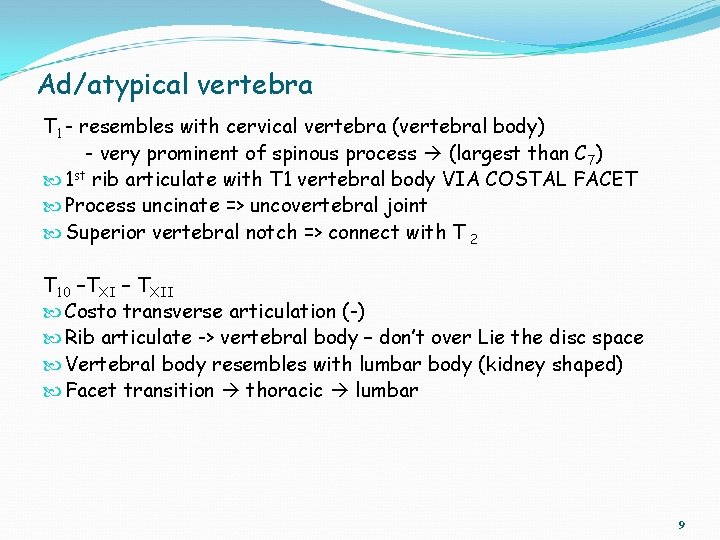 Ad/atypical vertebra

$T_1$ - resembles with cervical vertebra (vertebral body)
- very prominent of spinous process → (largest than $C_7$)
1st rib articulate with T1 vertebral body VIA COSTAL FACET
Process uncinate => uncovertebral joint
Superior vertebral notch => connect with $T_2$

$T_{10}$ –$T_{XI}$ – $T_{XII}$
Costo transverse articulation (-)
Rib articulate -> vertebral body – don't over Lie the disc space
Vertebral body resembles with lumbar body (kidney shaped)
Facet transition → thoracic → lumbar

9